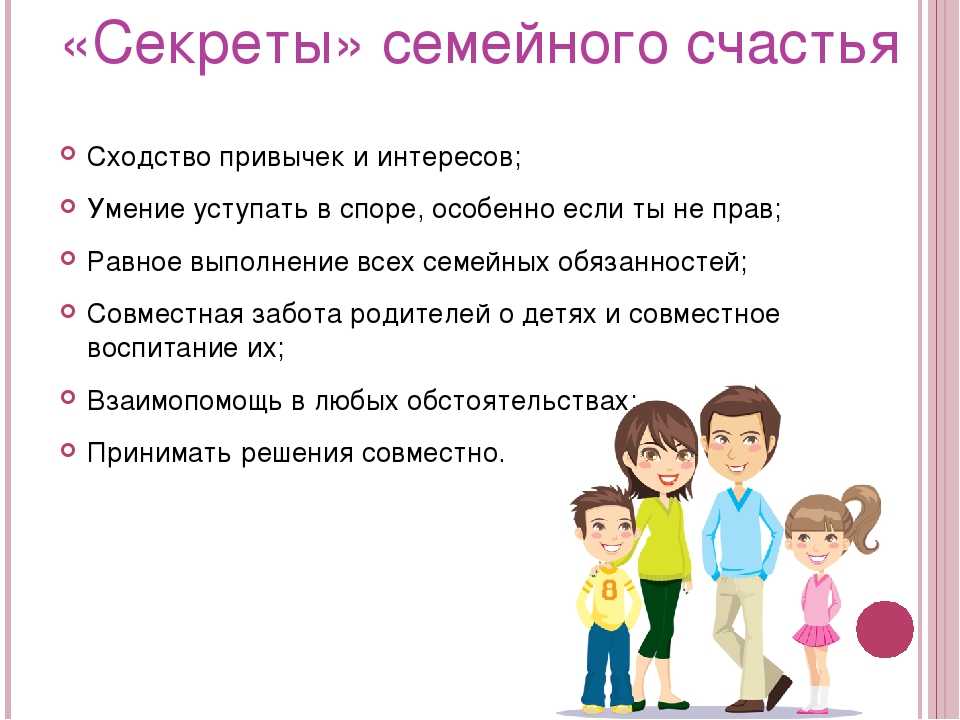 «Секреты» семейного счастья

Сходство привычек и интересов;

Умение уступать в споре, особенно если ты не прав;

Равное выполнение всех семейных обязанностей;

Совместная забота родителей о детях и совместное воспитание их;

Взаимопомощь в любых обстоятельствах;

Принимать решения совместно.

8